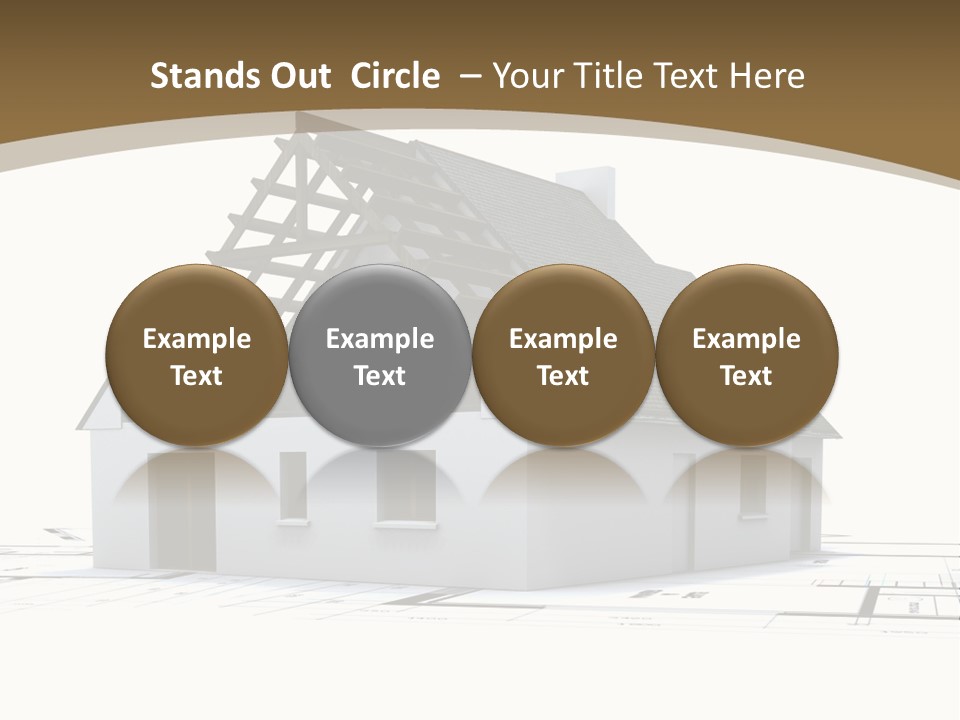 Stands Out Circle – Your Title Text Here

Example Text

Example Text

Example Text

Example Text